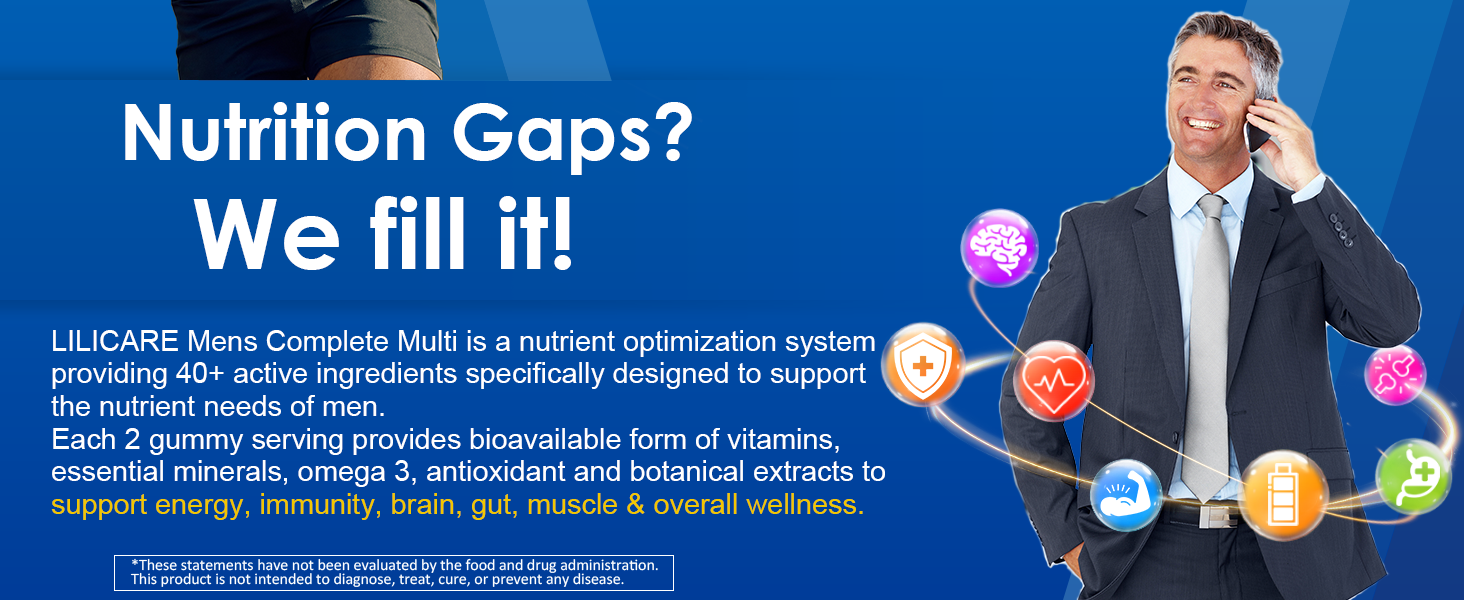 Nutrition Gaps?
We fill it!

LILICARE Mens Complete Multi is a nutrient optimization system providing 40+ active ingredients specifically designed to support the nutrient needs of men.
Each 2 gummy serving provides bioavailable form of vitamins, essential minerals, omega 3, antioxidant and botanical extracts to support energy, immunity, brain, gut, muscle & overall wellness.

*These statements have not been evaluated by the food and drug administration. This product is not intended to diagnose, treat, cure, or prevent any disease.